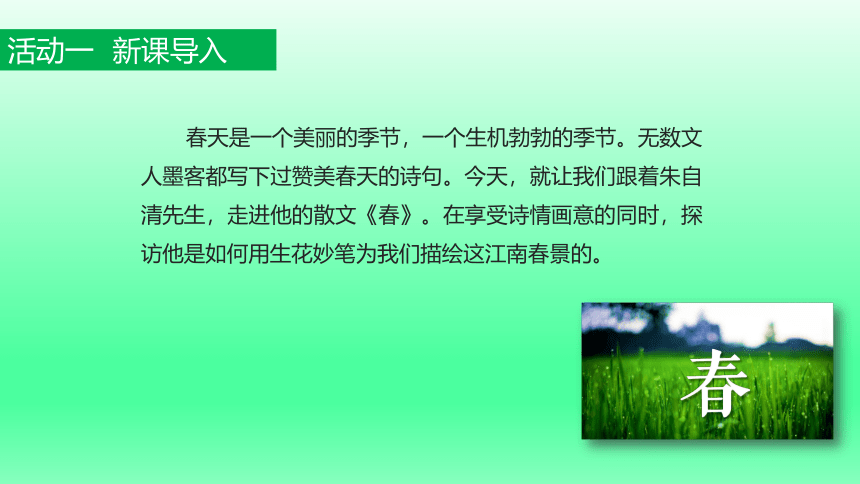 活动一 新课导入

春天是一个美丽的季节，一个生机勃勃的季节。无数文人墨客都写下过赞美春天的诗句。今天，就让我们跟着朱自清先生，走进他的散文《春》。在享受诗情画意的同时，探访他是如何用生花妙笔为我们描绘这江南春景的。

春